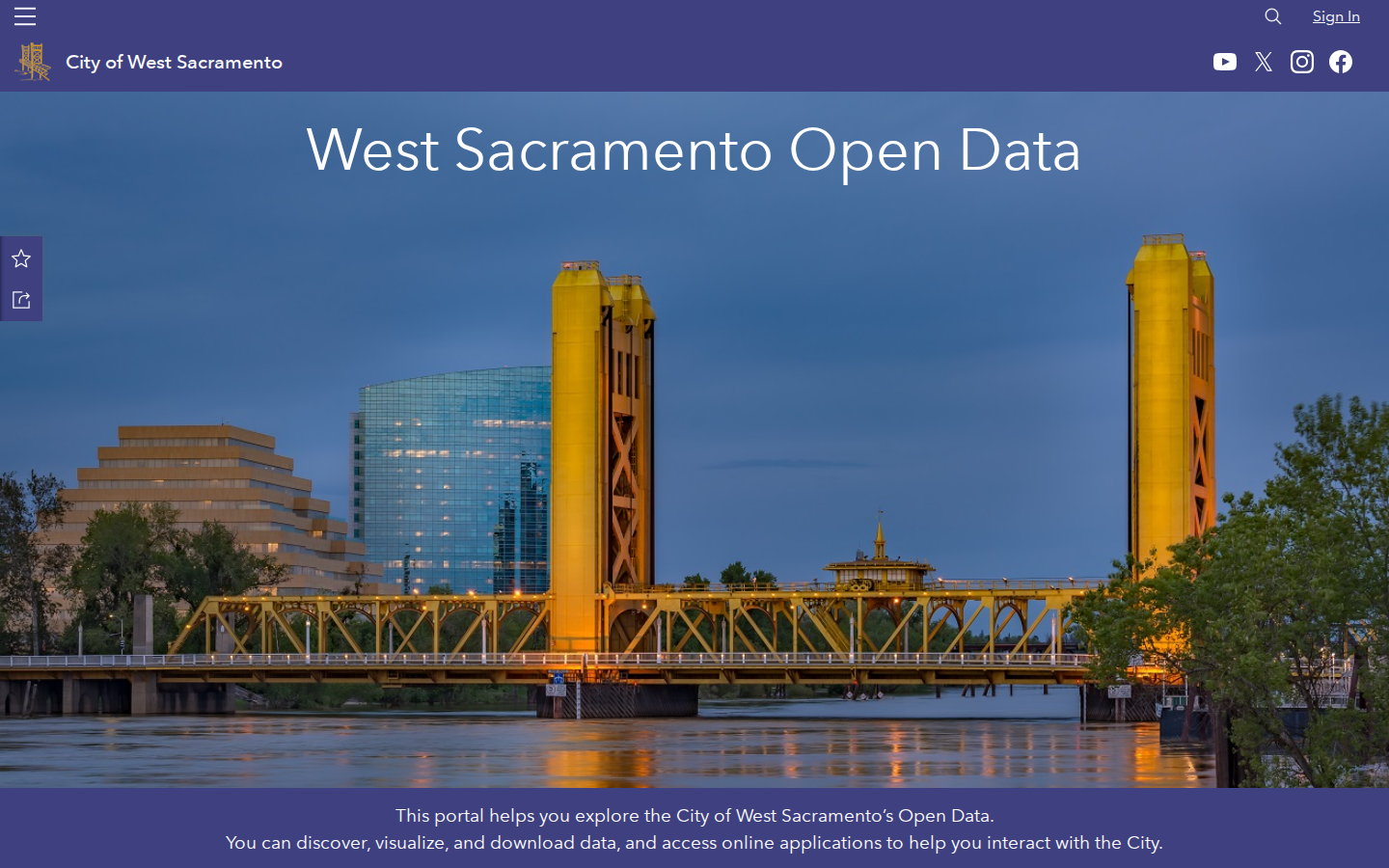 Sign In

City of West Sacramento

West Sacramento Open Data

This portal helps you explore the City of West Sacramento's Open Data.
You can discover, visualize, and download data, and access online applications to help you interact with the City.